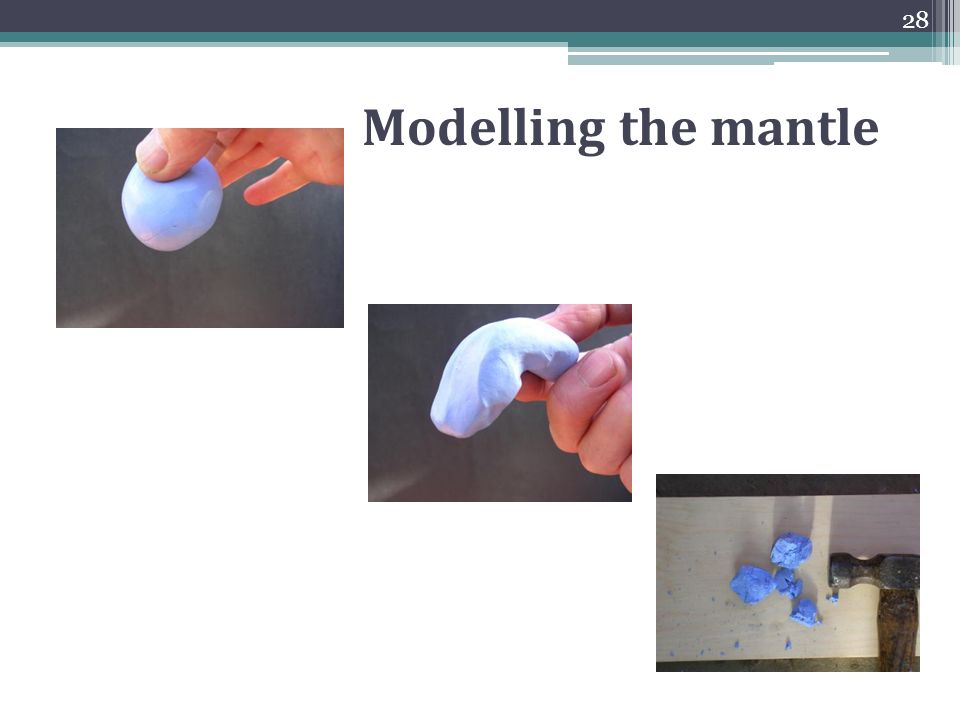 28

Modelling the mantle